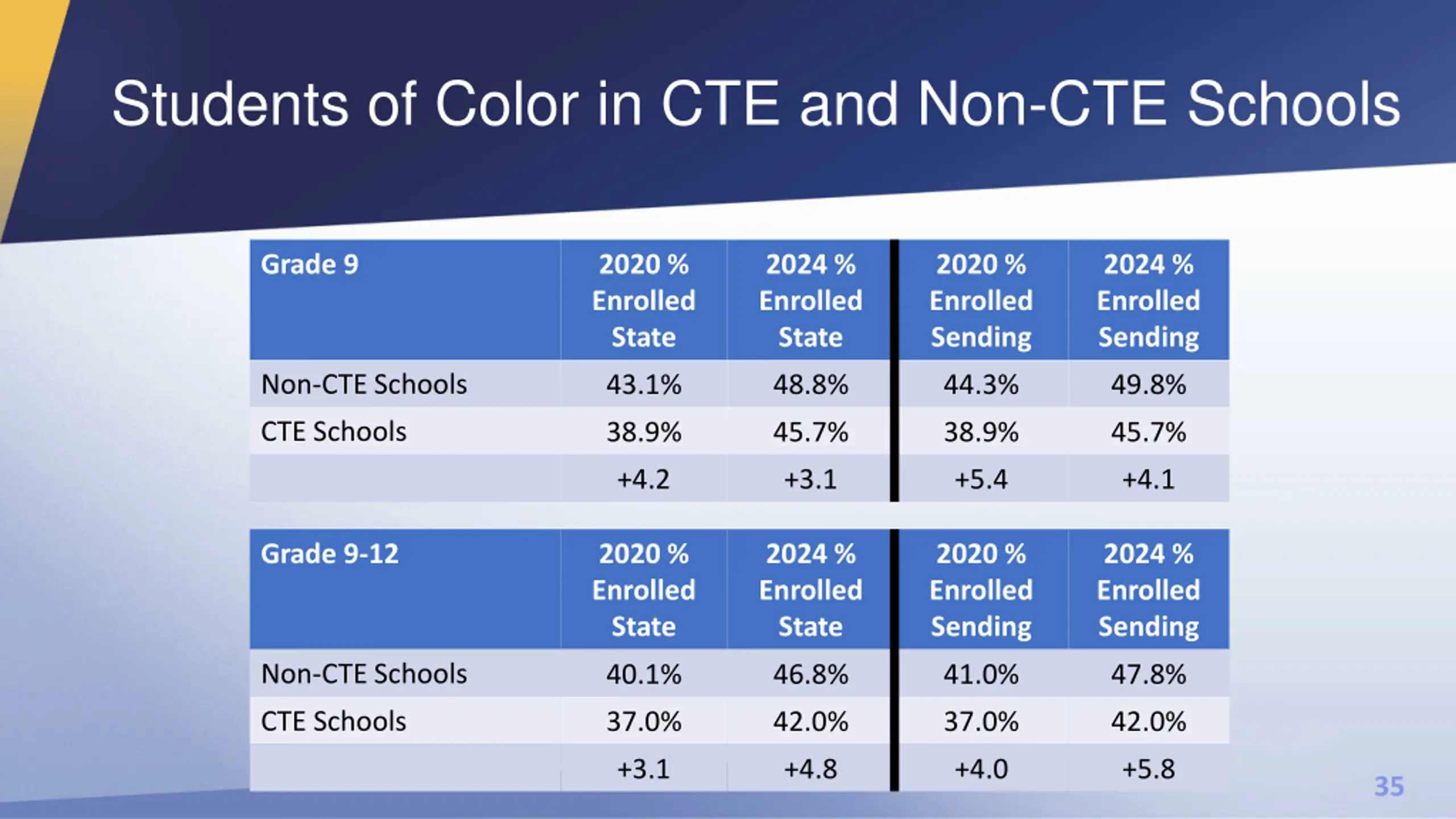 Students of Color in CTE and Non-CTE Schools

| Grade 9 | 2020 % Enrolled State | 2024 % Enrolled State | 2020 % Enrolled Sending | 2024 % Enrolled Sending |
|---|---|---|---|---|
| Non-CTE Schools | 43.1% | 48.8% | 44.3% | 49.8% |
| CTE Schools | 38.9% | 45.7% | 38.9% | 45.7% |
| | +4.2 | +3.1 | +5.4 | +4.1 |

| Grade 9-12 | 2020 % Enrolled State | 2024 % Enrolled State | 2020 % Enrolled Sending | 2024 % Enrolled Sending |
|---|---|---|---|---|
| Non-CTE Schools | 40.1% | 46.8% | 41.0% | 47.8% |
| CTE Schools | 37.0% | 42.0% | 37.0% | 42.0% |
| | +3.1 | +4.8 | +4.0 | +5.8 |

35